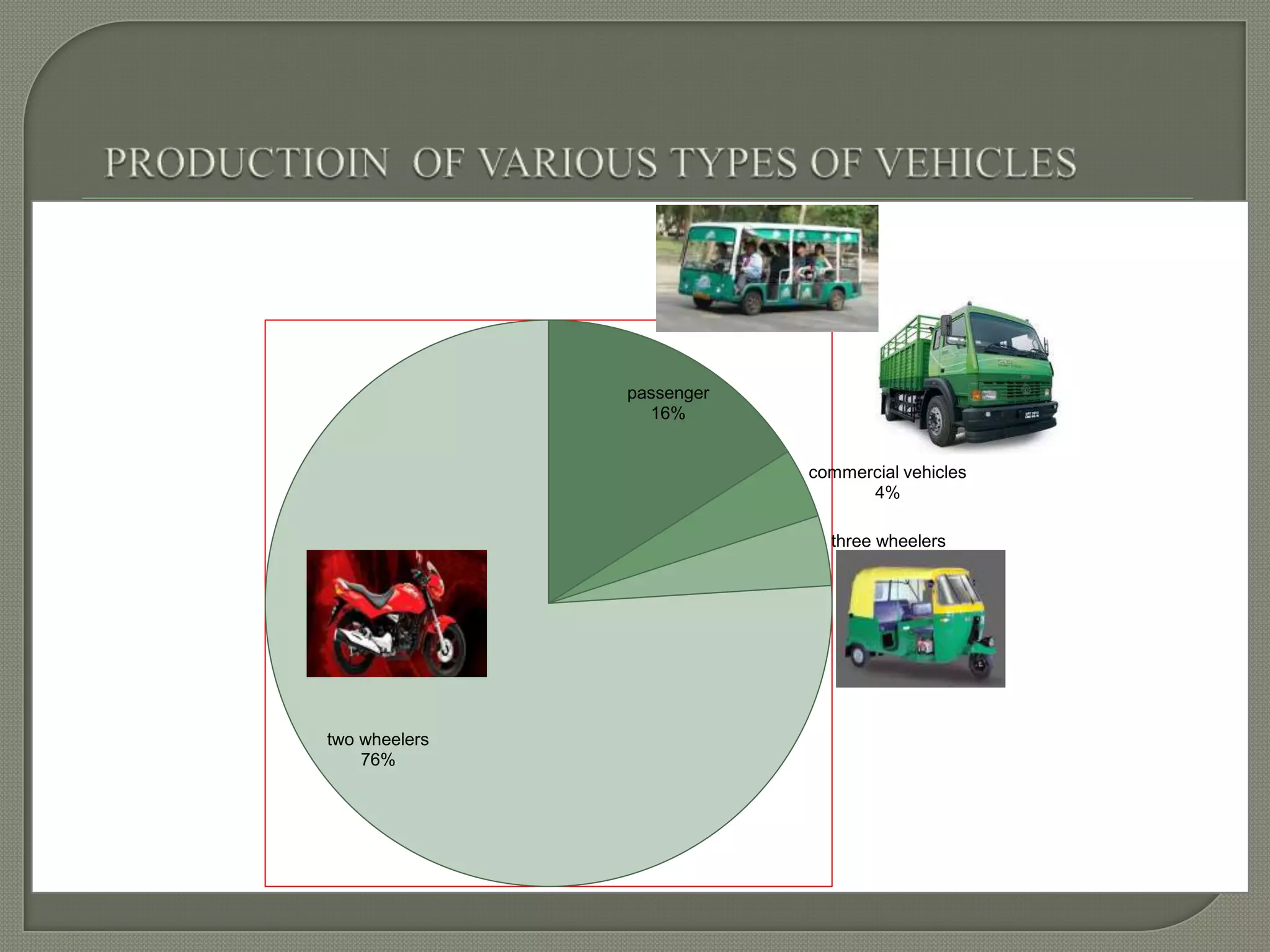 PRODUCTIOIN OF VARIOUS TYPES OF VEHICLES

passenger
16%

commercial vehicles
4%

three wheelers

two wheelers
76%